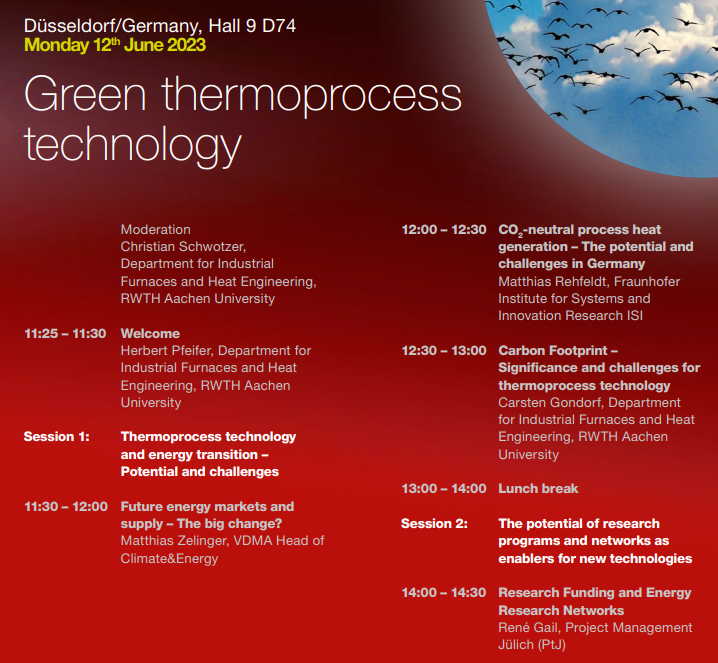 Düsseldorf/Germany, Hall 9 D74
Monday 12$^{th}$ June 2023

Green thermoprocess technology

Moderation
Christian Schwotzer, Department for Industrial Furnaces and Heat Engineering, RWTH Aachen University

11:25 – 11:30 Welcome
Herbert Pfeifer, Department for Industrial Furnaces and Heat Engineering, RWTH Aachen University

Session 1: Thermoprocess technology and energy transition – Potential and challenges

11:30 – 12:00 Future energy markets and supply – The big change?
Matthias Zelinger, VDMA Head of Climate&Energy

12:00 – 12:30 $CO_2$-neutral process heat generation – The potential and challenges in Germany
Matthias Rehfeldt, Fraunhofer Institute for Systems and Innovation Research ISI

12:30 – 13:00 Carbon Footprint – Significance and challenges for thermoprocess technology
Carsten Gondorf, Department for Industrial Furnaces and Heat Engineering, RWTH Aachen University

13:00 – 14:00 Lunch break

Session 2: The potential of research programs and networks as enablers for new technologies

14:00 – 14:30 Research Funding and Energy Research Networks
René Gail, Project Management Jülich (PtJ)